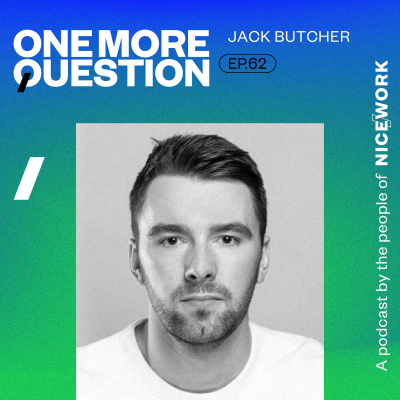 ONE MORE QUESTION

JACK BUTCHER

EP.62

A podcast by the people of NICEWORK